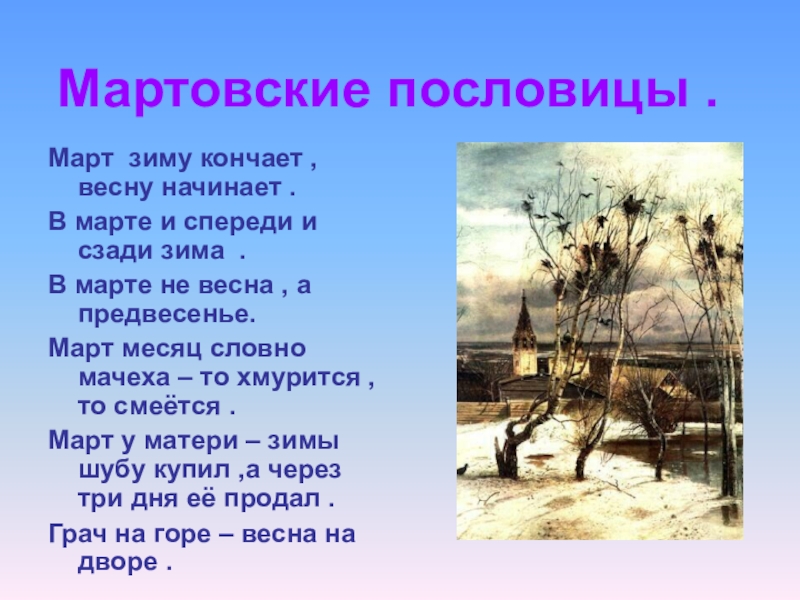 Мартовские пословицы .

Март зиму кончает , весну начинает .

В марте и спереди и сзади зима .

В марте не весна , а предвесенье.

Март месяц словно мачеха – то хмурится , то смеётся .

Март у матери – зимы шубу купил ,а через три дня её продал .

Грач на горе – весна на дворе .